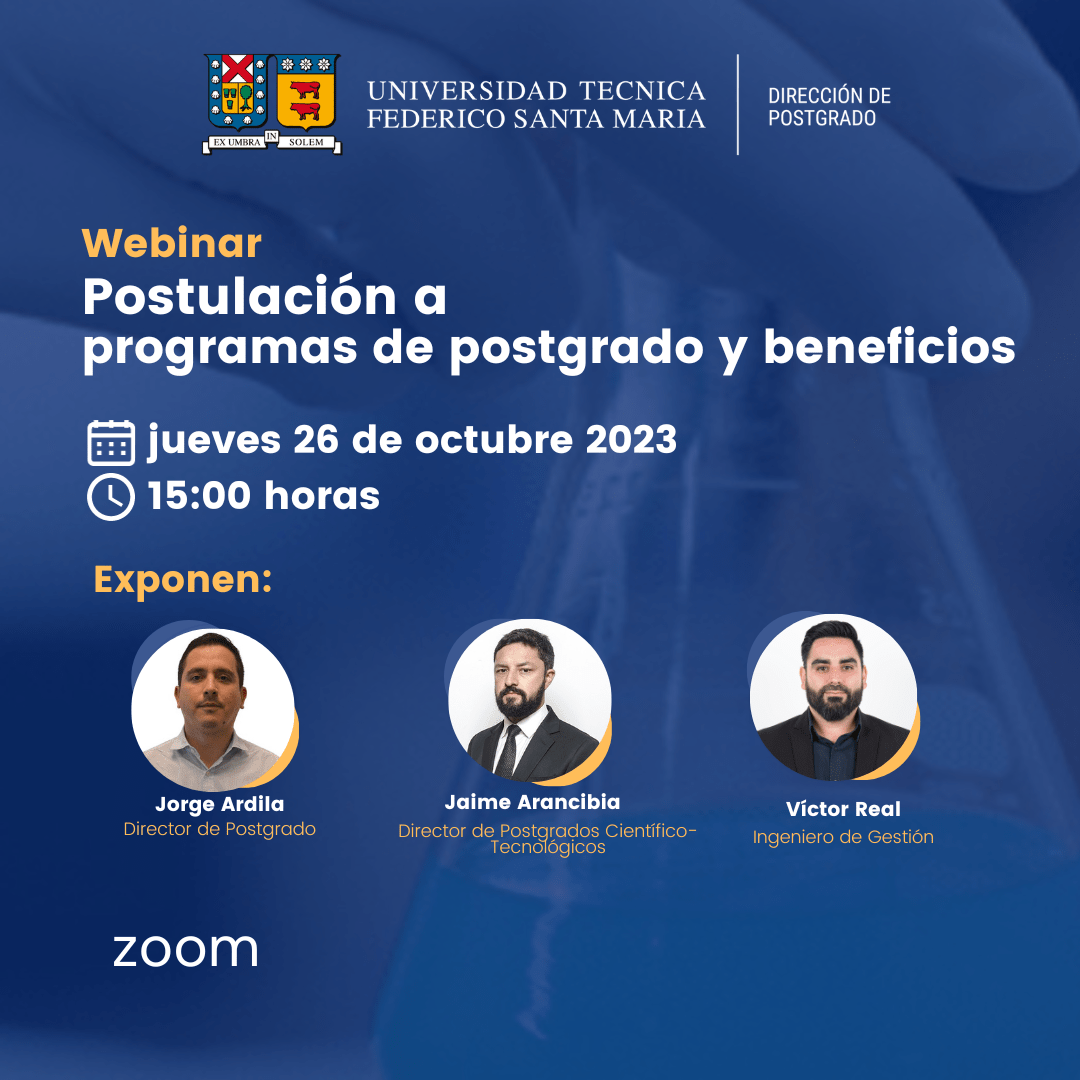 EX UMBRA IN SOLEM

UNIVERSIDAD TECNICA FEDERICO SANTA MARIA

DIRECCIÓN DE POSTGRADO

Webinar
Postulación a programas de postgrado y beneficios

jueves 26 de octubre 2023
15:00 horas

Exponen:

Jorge Ardila
Director de Postgrado

Jaime Arancibia
Director de Postgrados Científico-Tecnológicos

Víctor Real
Ingeniero de Gestión

zoom